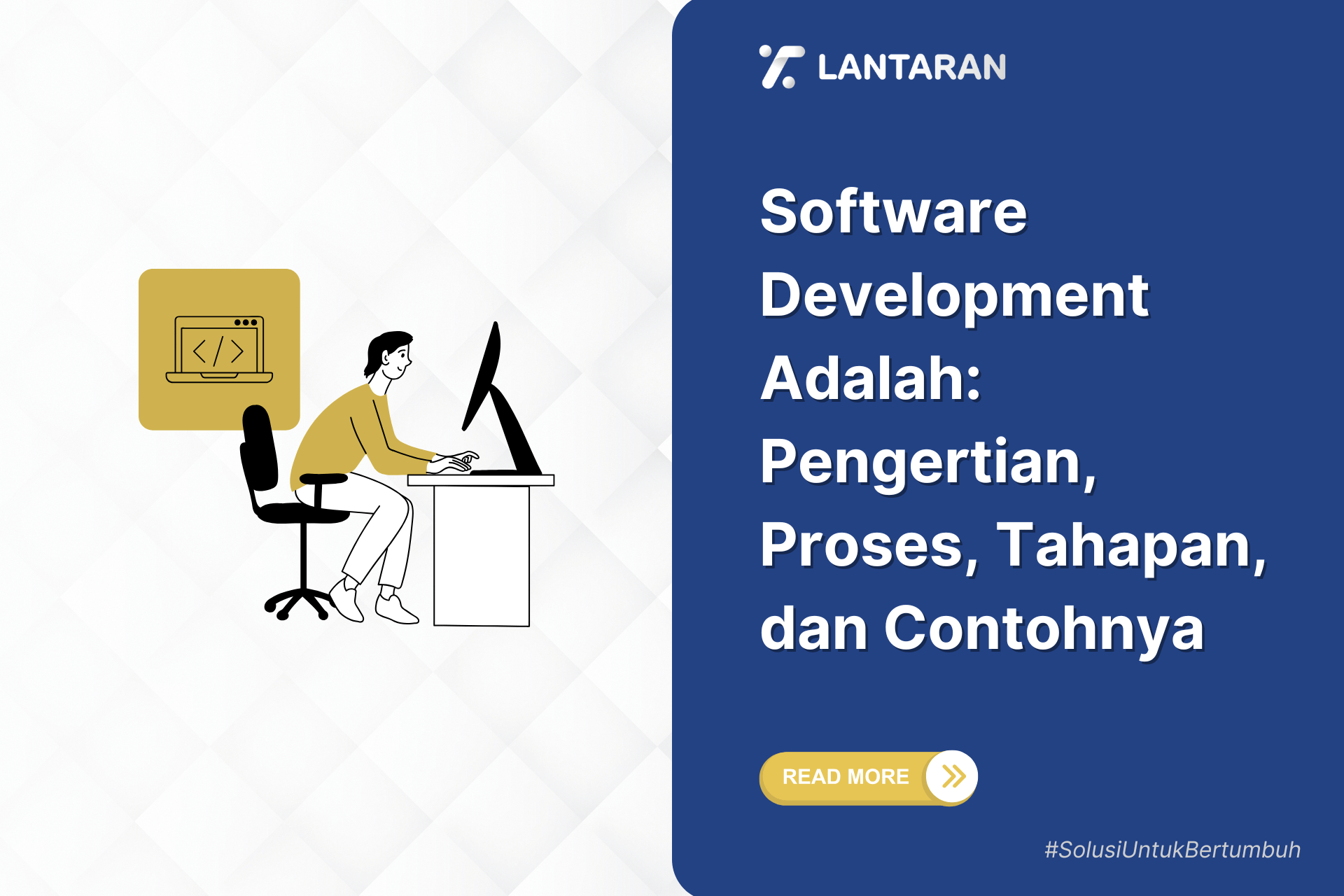 </>

LANTARAN

Software Development Adalah: Pengertian, Proses, Tahapan, dan Contohnya

READ MORE

#SolusiUntukBertumbuh